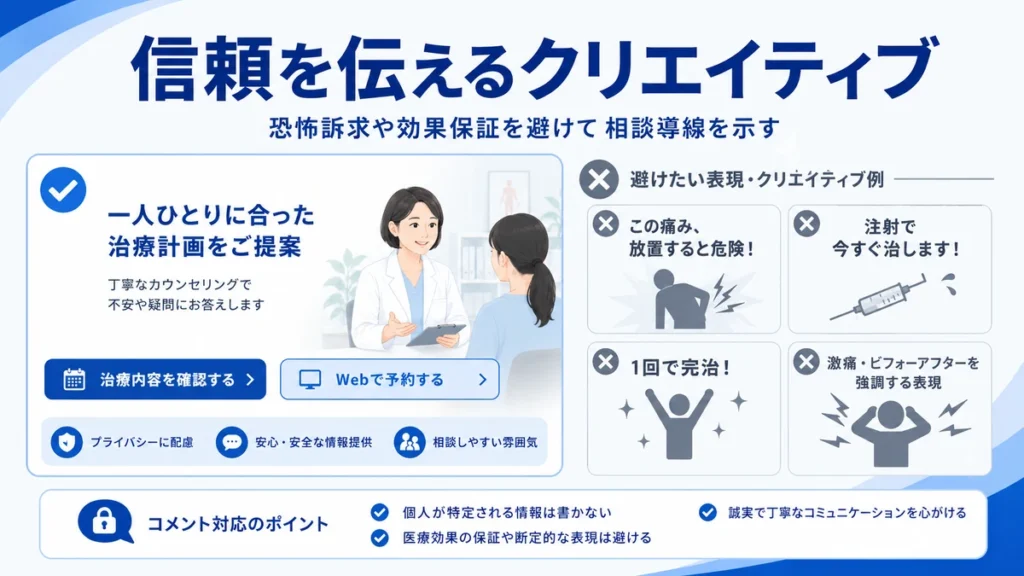 信頼を伝えるクリエイティブ

恐怖訴求や効果保証を避けて 相談導線を示す

一人ひとりに合った治療計画をご提案

丁寧なカウンセリングで不安や疑問にお答えします

治療内容を確認する >

Webで予約する >

プライバシーに配慮

安心・安全な情報提供

相談しやすい雰囲気

避けたい表現・クリエイティブ例

この痛み、放置すると危険！

注射で今すぐ治します！

1回で完治！

激痛・ビフォーアフターを強調する表現

コメント対応のポイント

個人が特定される情報は書かない

医療効果の保証や断定的な表現は避ける

誠実で丁寧なコミュニケーションを心がける